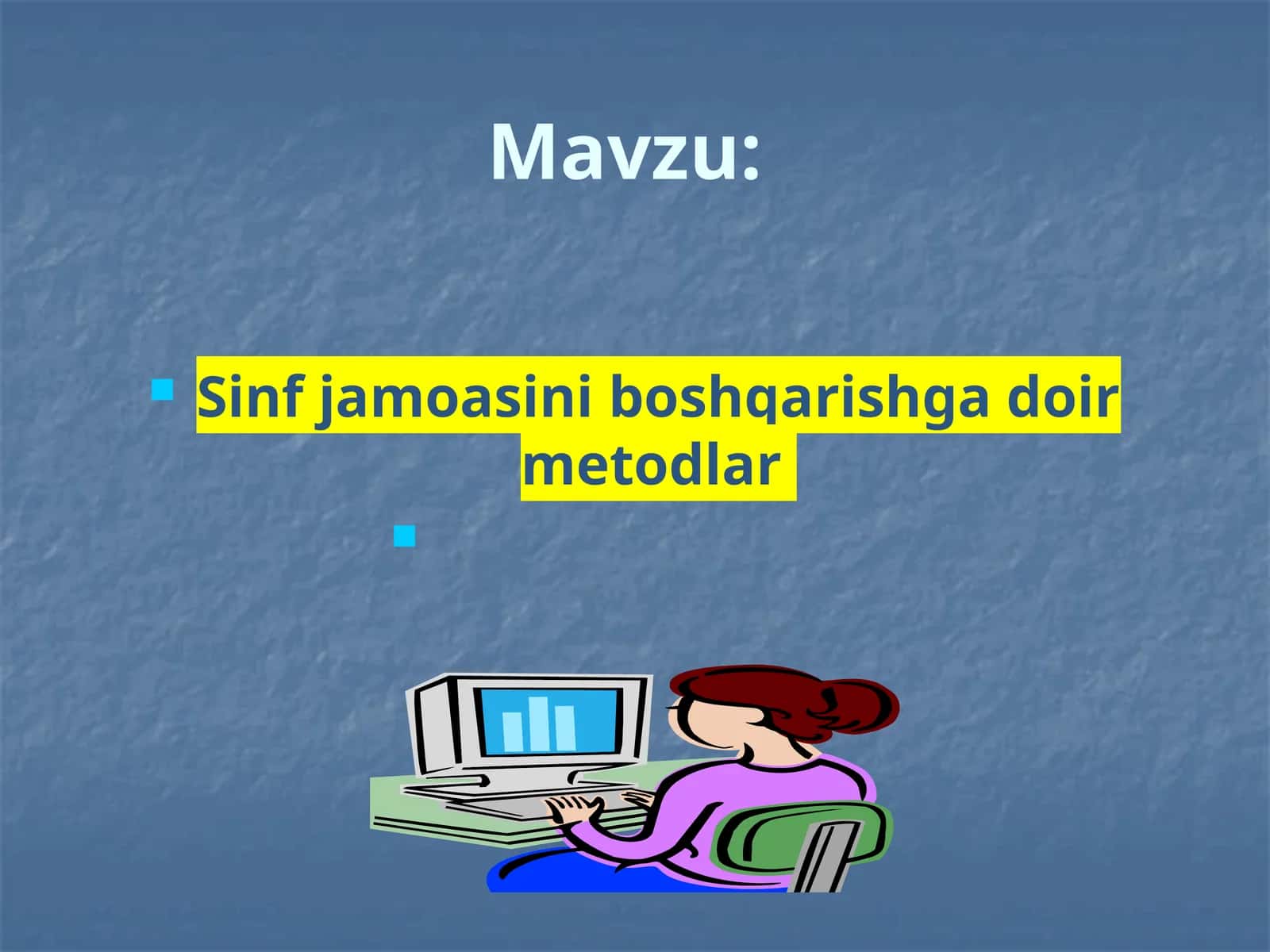 Mavzu:

Sinf jamoasini boshqarishga doir metodlar